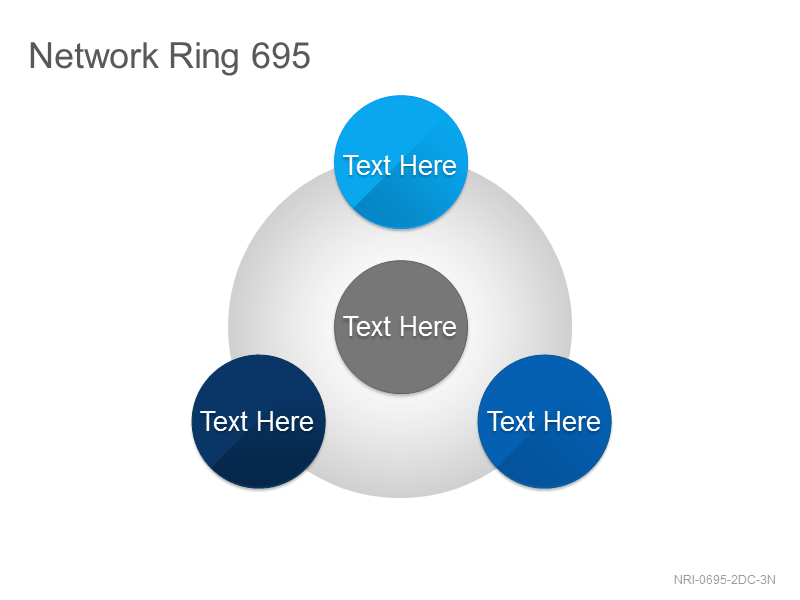 Network Ring 695

Text Here

Text Here

Text Here

Text Here

NRI-0695-2DC-3N